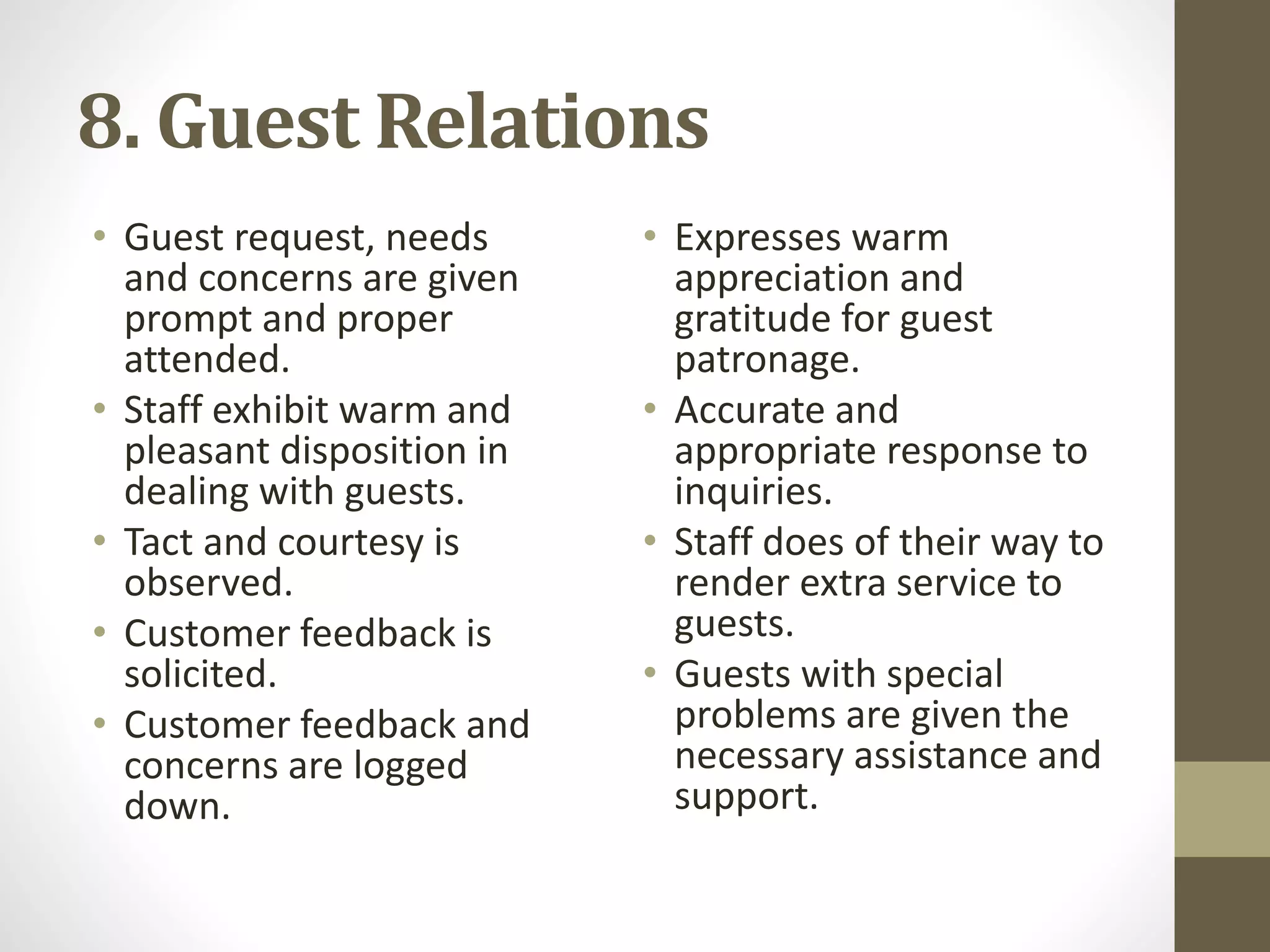 8. Guest Relations

• Guest request, needs and concerns are given prompt and proper attended.
• Staff exhibit warm and pleasant disposition in dealing with guests.
• Tact and courtesy is observed.
• Customer feedback is solicited.
• Customer feedback and concerns are logged down.

• Expresses warm appreciation and gratitude for guest patronage.
• Accurate and appropriate response to inquiries.
• Staff does of their way to render extra service to guests.
• Guests with special problems are given the necessary assistance and support.